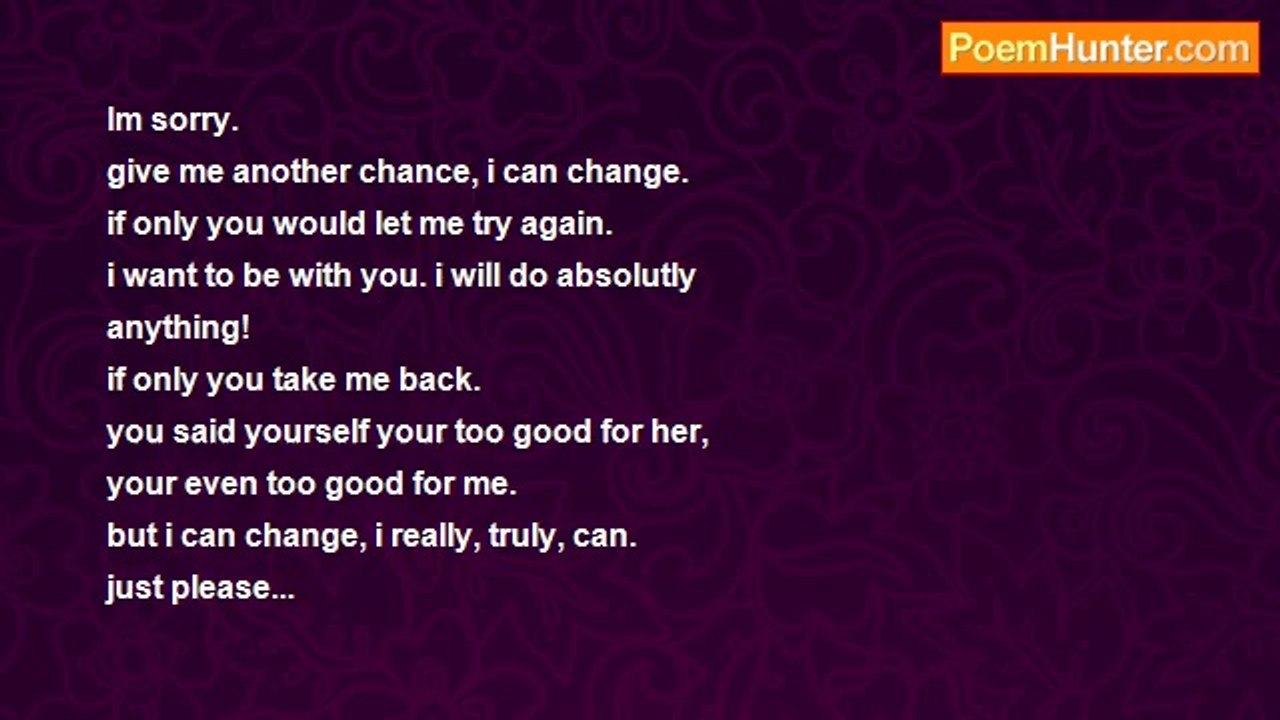 PoemHunter.com

Im sorry.
give me another chance, i can change.
if only you would let me try again.
i want to be with you. i will do absolutly anything!
if only you take me back.
you said yourself your too good for her,
your even too good for me.
but i can change, i really, truly, can.
just please...